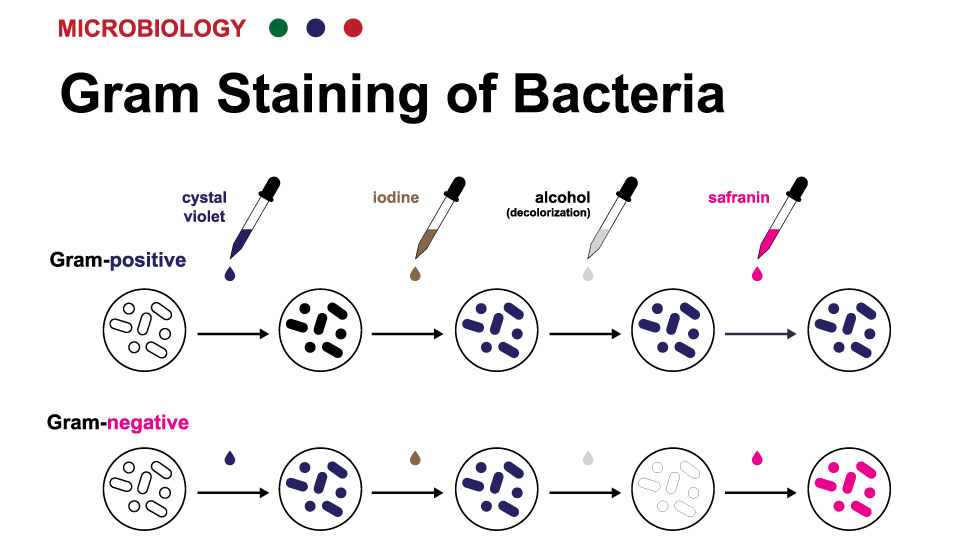 MICROBIOLOGY

Gram Staining of Bacteria

cystal violet

iodine

alcohol (decolorization)

safranin

Gram-positive

Gram-negative